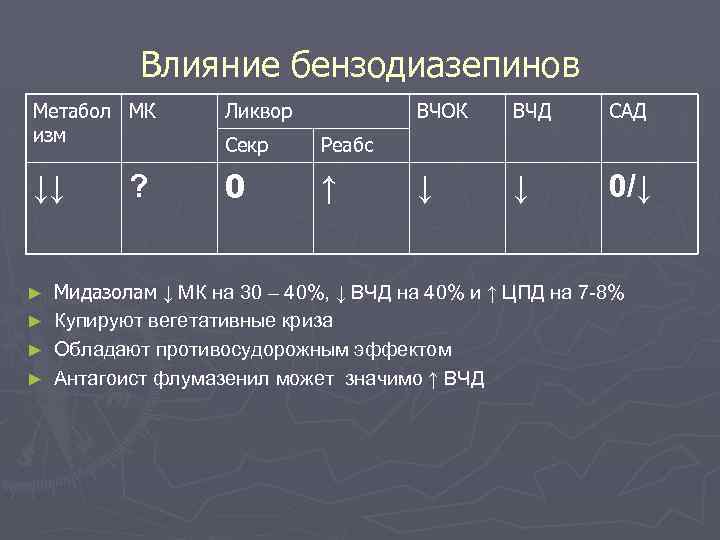 Влияние бензодиазепинов

| Метаболизм | МК | Ликвор Секр | Ликвор Реабс | ВЧОК | ВЧД | САД |
|---|---|---|---|---|---|---|
| ↓↓ | ? | 0 | ↑ | ↓ | ↓ | 0/↓ |

► Мидазолам ↓ МК на 30 – 40%, ↓ ВЧД на 40% и ↑ ЦПД на 7-8%
► Купируют вегетативные криза
► Обладают противосудорожным эффектом
► Антагоист флумазенил может значимо ↑ ВЧД